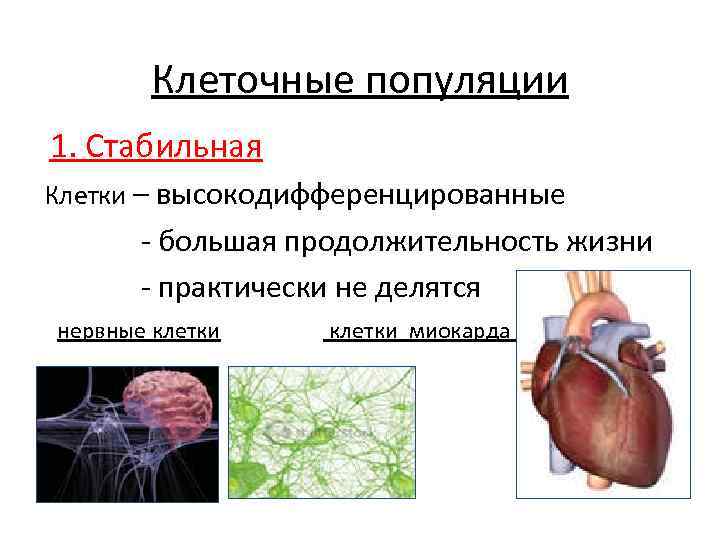 Клеточные популяции

1. Стабильная

Клетки – высокодифференцированные

- большая продолжительность жизни

- практически не делятся

нервные клетки

клетки миокарда